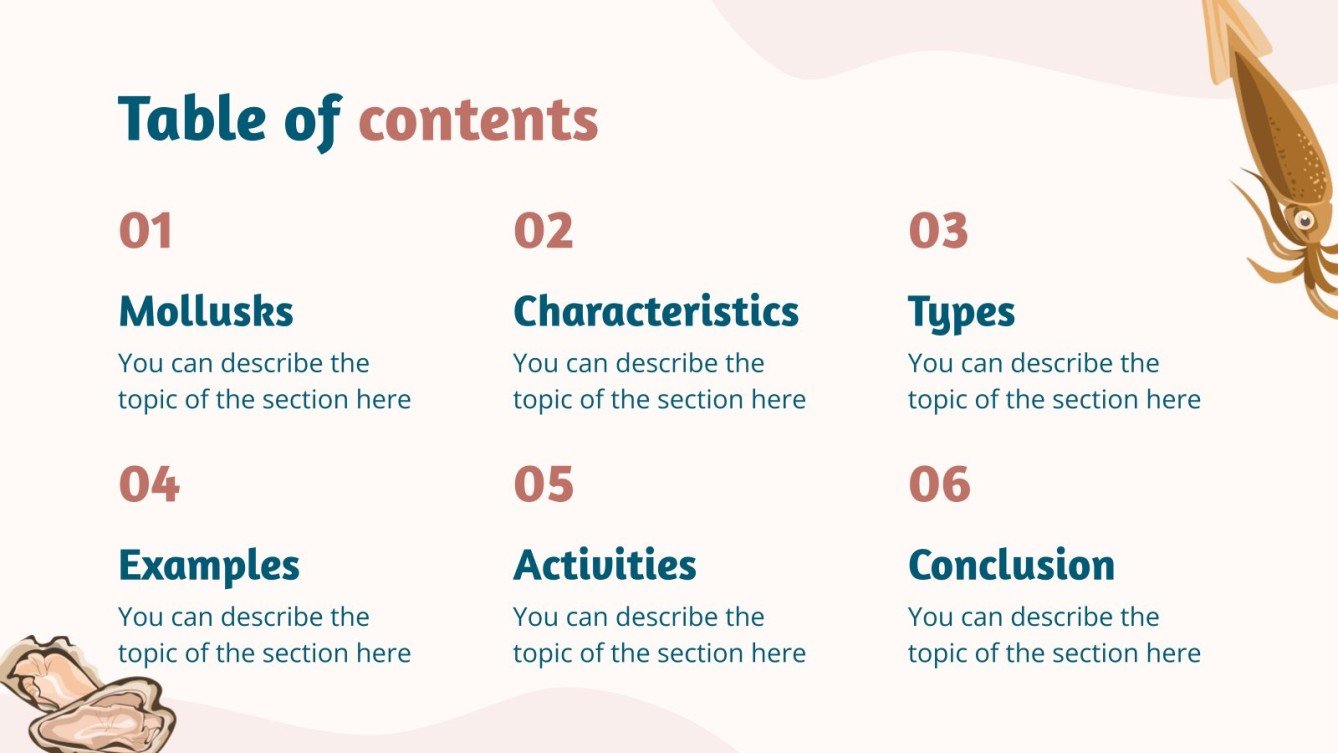 Table of contents

01

Mollusks

You can describe the topic of the section here

02

Characteristics

You can describe the topic of the section here

03

Types

You can describe the topic of the section here

04

Examples

You can describe the topic of the section here

05

Activities

You can describe the topic of the section here

06

Conclusion

You can describe the topic of the section here